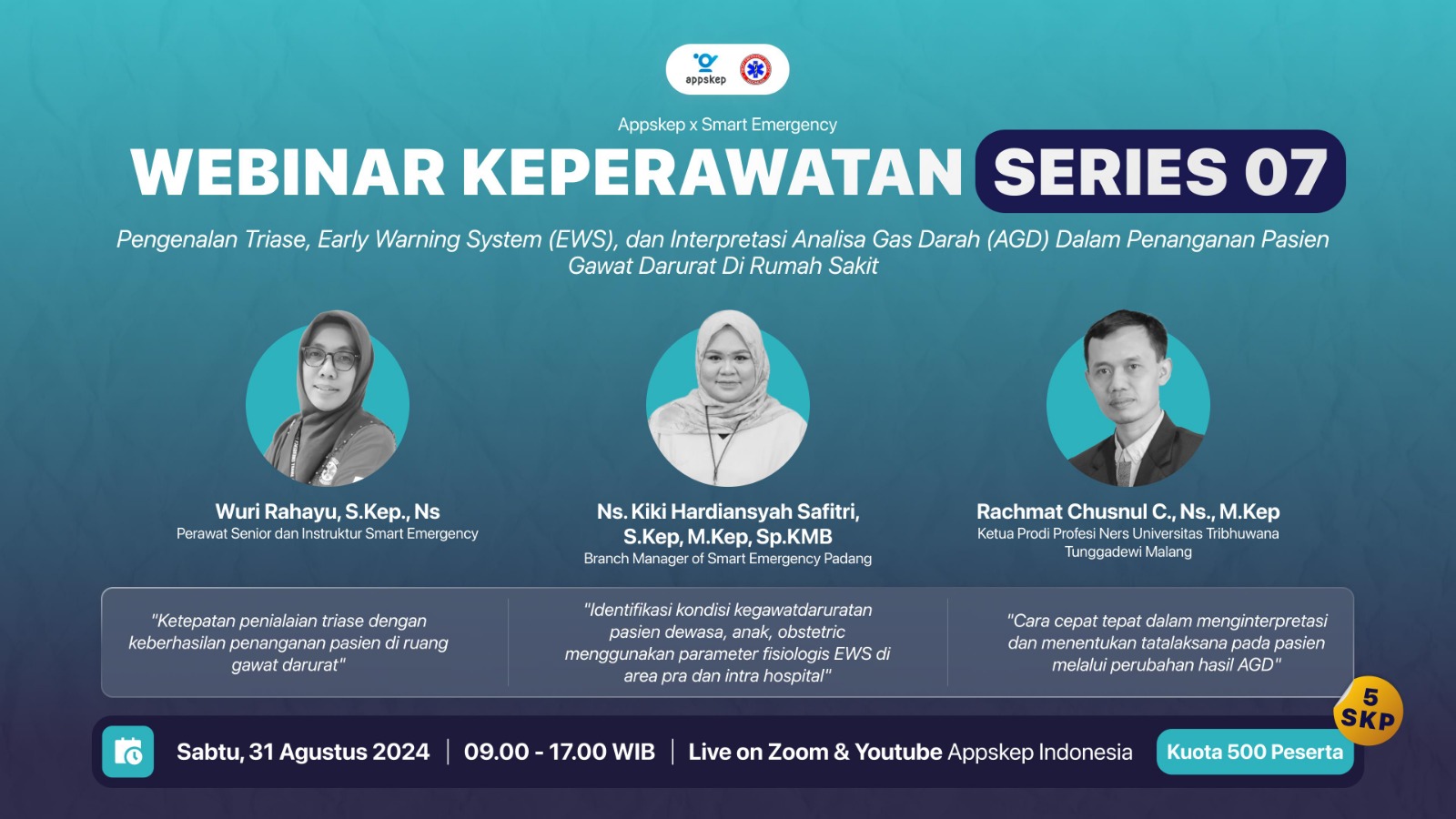 appskep

Appskep x Smart Emergency

WEBINAR KEPERAWATAN SERIES 07

Pengenalan Triase, Early Warning System (EWS), dan Interpretasi Analisa Gas Darah (AGD) Dalam Penanganan Pasien Gawat Darurat Di Rumah Sakit

Wuri Rahayu, S.Kep., Ns
Perawat Senior dan Instruktur Smart Emergency

Ns. Kiki Hardiansyah Safitri, S.Kep, M.Kep, Sp.KMB
Branch Manager of Smart Emergency Padang

Rachmat Chusnul C., Ns., M.Kep
Ketua Prodi Profesi Ners Universitas Tribhuwana Tunggadewi Malang

"Ketepatan penialaian triase dengan keberhasilan penanganan pasien di ruang gawat darurat"

"Identifikasi kondisi kegawatdaruratan pasien dewasa, anak, obstetric menggunakan parameter fisiologis EWS di area pra dan intra hospital"

"Cara cepat tepat dalam menginterpretasi dan menentukan tatalaksana pada pasien melalui perubahan hasil AGD"

5 SKP

Sabtu, 31 Agustus 2024 | 09.00 - 17.00 WIB | Live on Zoom & Youtube Appskep Indonesia

Kuota 500 Peserta